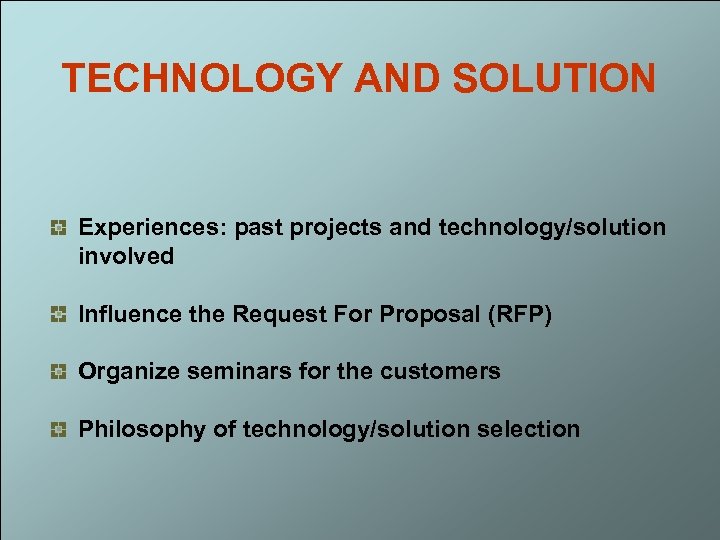 TECHNOLOGY AND SOLUTION

Experiences: past projects and technology/solution involved

Influence the Request For Proposal (RFP)

Organize seminars for the customers

Philosophy of technology/solution selection